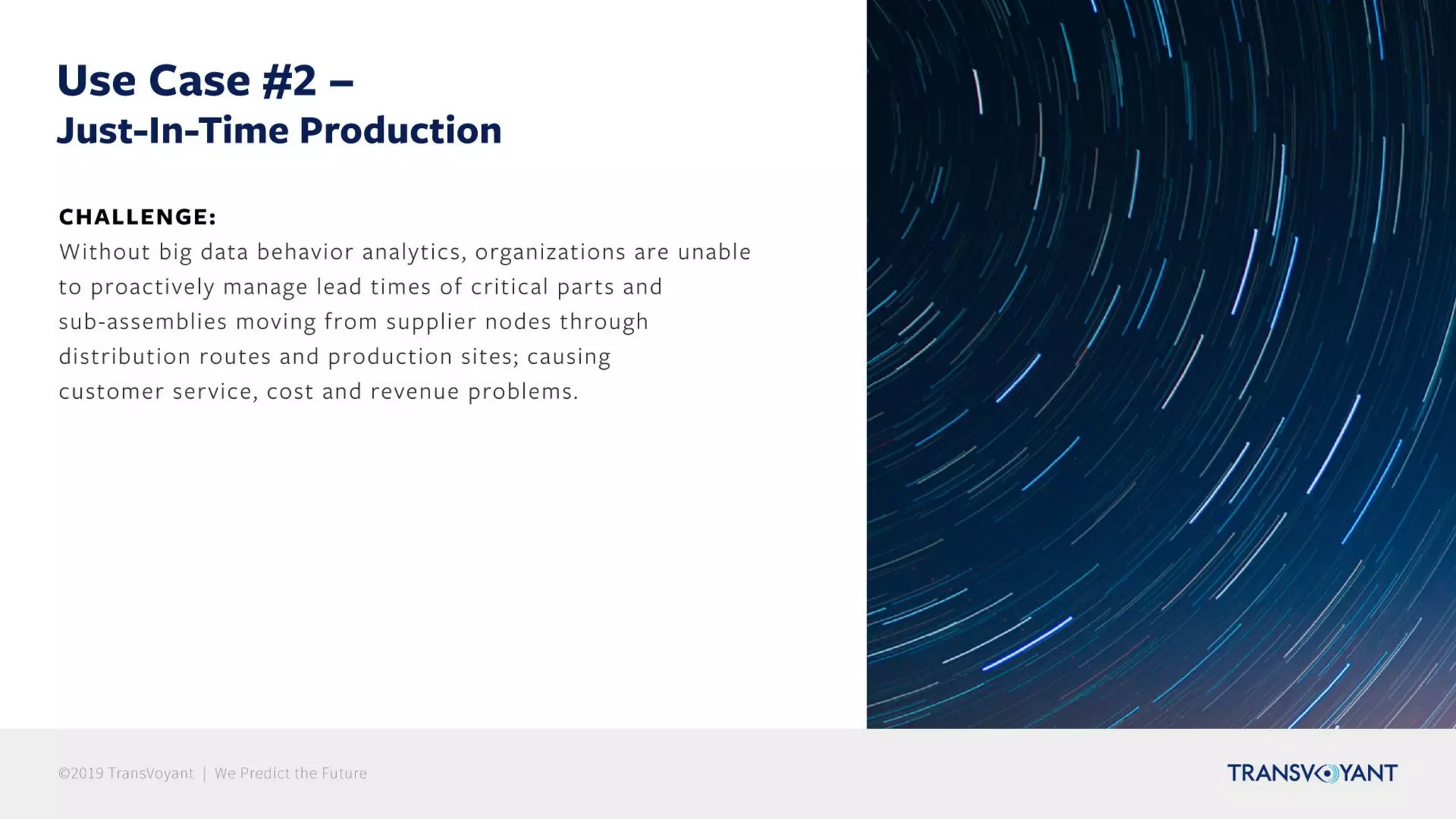 Use Case #2 –
Just-In-Time Production

CHALLENGE:
Without big data behavior analytics, organizations are unable to proactively manage lead times of critical parts and sub-assemblies moving from supplier nodes through distribution routes and production sites; causing customer service, cost and revenue problems.

©2019 TransVoyant | We Predict the Future

TRANSVOYANT